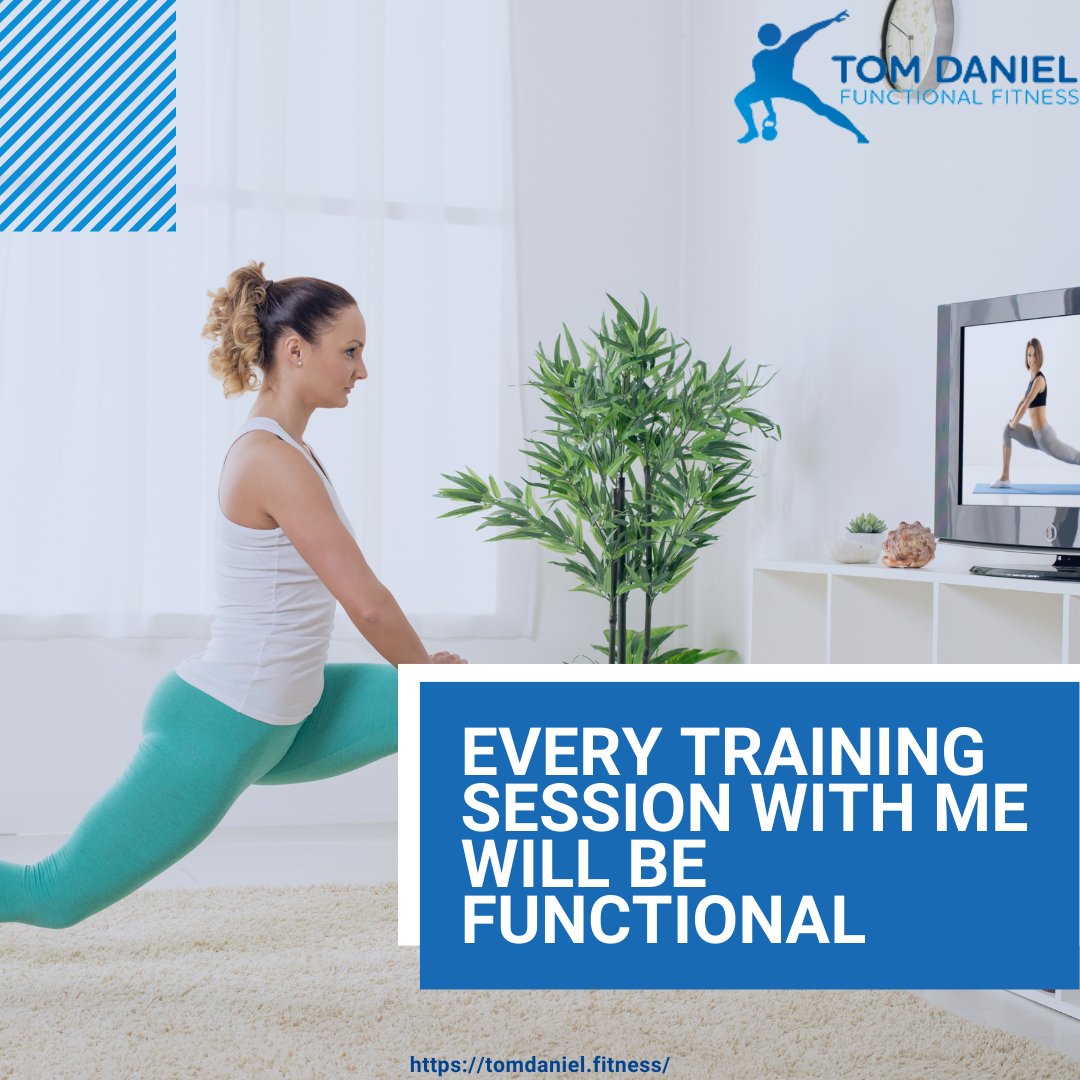 TOM DANIEL
FUNCTIONAL FITNESS

EVERY TRAINING SESSION WITH ME WILL BE FUNCTIONAL

https://tomdaniel.fitness/